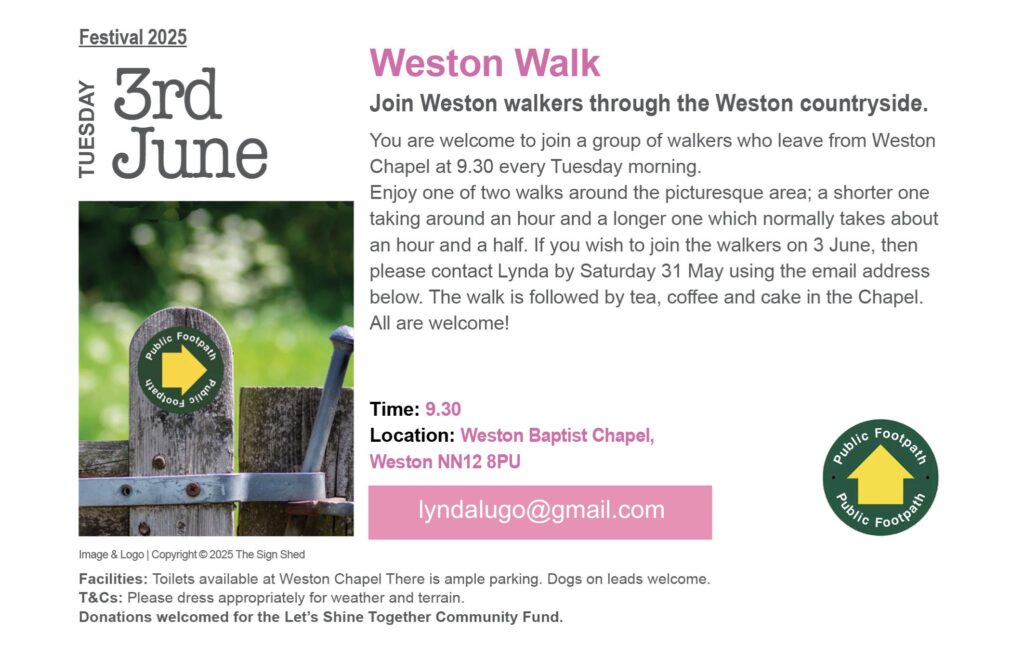 Festival 2025

TUESDAY 3rd June

Public Footpath Public Footpath

Image & Logo | Copyright © 2025 The Sign Shed

Weston Walk

Join Weston walkers through the Weston countryside.

You are welcome to join a group of walkers who leave from Weston Chapel at 9.30 every Tuesday morning.
Enjoy one of two walks around the picturesque area; a shorter one taking around an hour and a longer one which normally takes about an hour and a half. If you wish to join the walkers on 3 June, then please contact Lynda by Saturday 31 May using the email address below. The walk is followed by tea, coffee and cake in the Chapel. All are welcome!

Time: 9.30
Location: Weston Baptist Chapel, Weston NN12 8PU

lyndalugo@gmail.com

Public Footpath Public Footpath

Facilities: Toilets available at Weston Chapel There is ample parking. Dogs on leads welcome.
T&Cs: Please dress appropriately for weather and terrain.
Donations welcomed for the Let's Shine Together Community Fund.